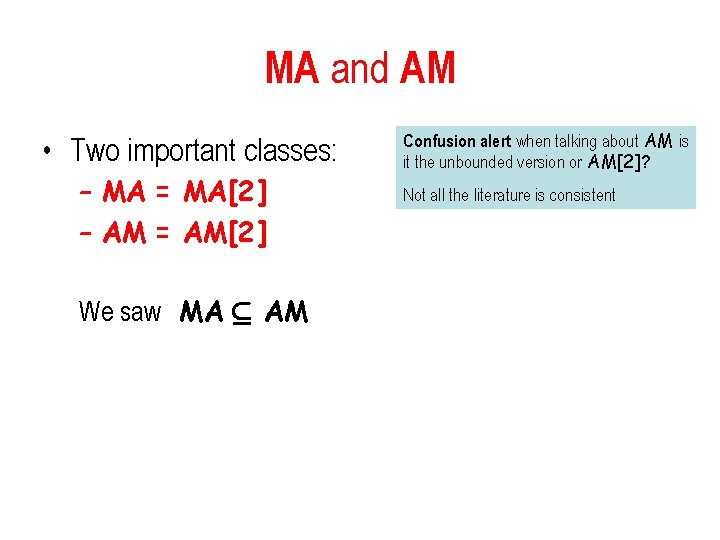 MA and AM

• Two important classes:
– MA = MA[2]
– AM = AM[2]

We saw $MA \subseteq AM$

Confusion alert when talking about AM is it the unbounded version or AM[2]?

Not all the literature is consistent